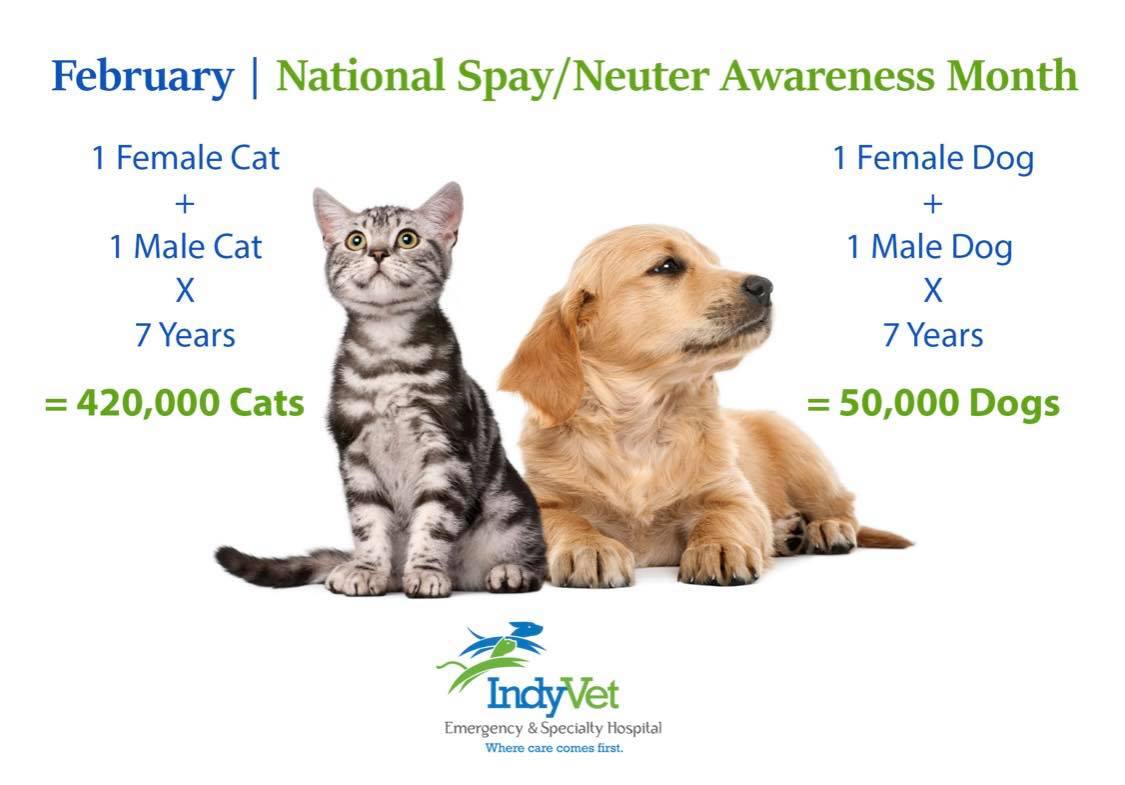 February | National Spay/Neuter Awareness Month

1 Female Cat
+
1 Male Cat
X
7 Years
= 420,000 Cats

1 Female Dog
+
1 Male Dog
X
7 Years
= 50,000 Dogs

IndyVet
Emergency & Specialty Hospital
Where care comes first.